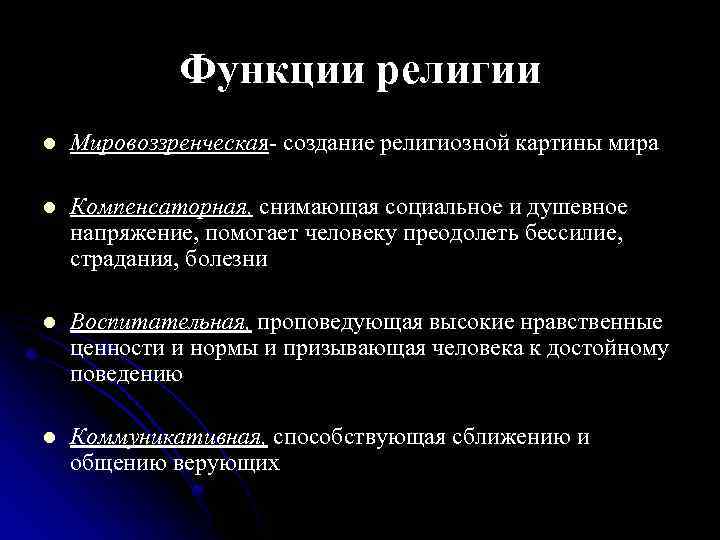 Функции религии

Мировоззренческая- создание религиозной картины мира

Компенсаторная, снимающая социальное и душевное напряжение, помогает человеку преодолеть бессилие, страдания, болезни

Воспитательная, проповедующая высокие нравственные ценности и нормы и призывающая человека к достойному поведению

Коммуникативная, способствующая сближению и общению верующих